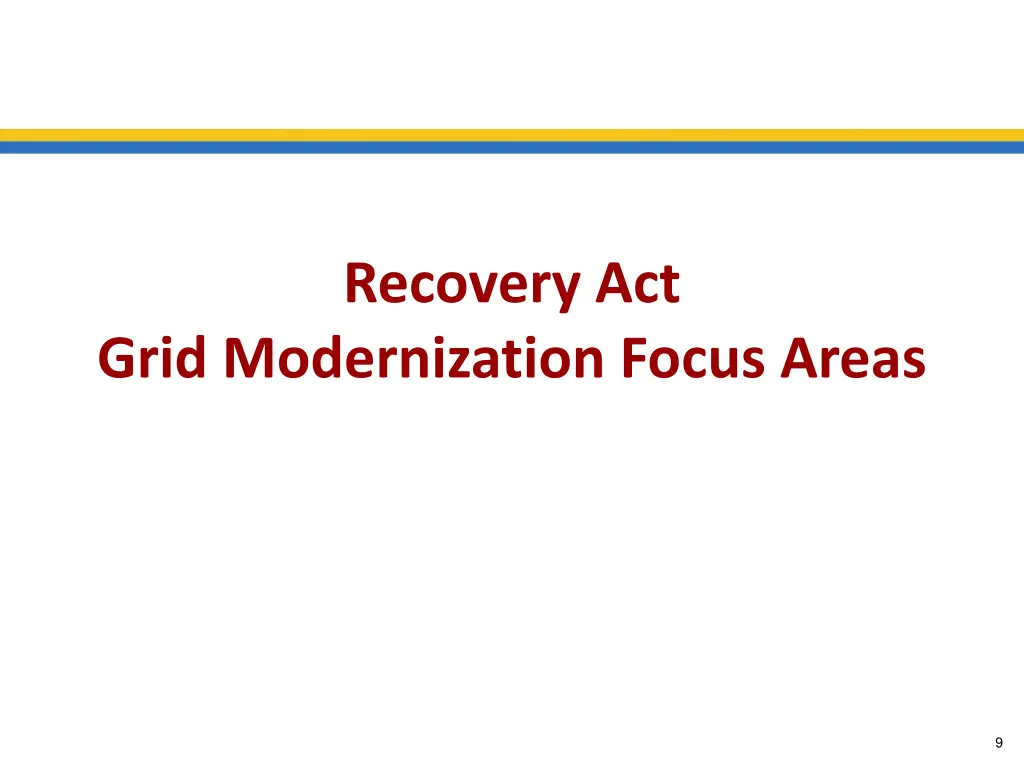 Recovery Act
Grid Modernization Focus Areas

9